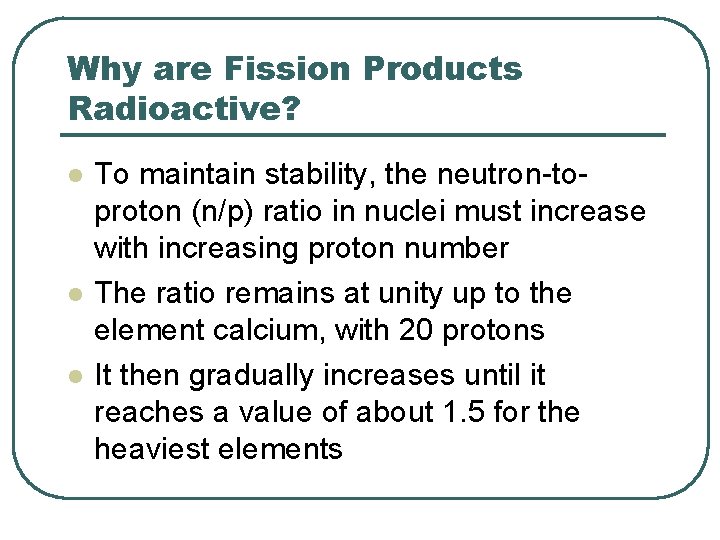 Why are Fission Products Radioactive?

- To maintain stability, the neutron-to-proton (n/p) ratio in nuclei must increase with increasing proton number
- The ratio remains at unity up to the element calcium, with 20 protons
- It then gradually increases until it reaches a value of about 1.5 for the heaviest elements